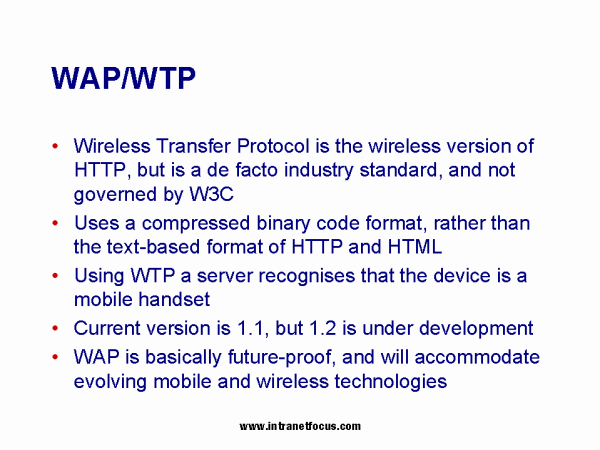 WAP/WTP

• Wireless Transfer Protocol is the wireless version of HTTP, but is a de facto industry standard, and not governed by W3C
• Uses a compressed binary code format, rather than the text-based format of HTTP and HTML
• Using WTP a server recognises that the device is a mobile handset
• Current version is 1.1, but 1.2 is under development
• WAP is basically future-proof, and will accommodate evolving mobile and wireless technologies

www.intranetfocus.com